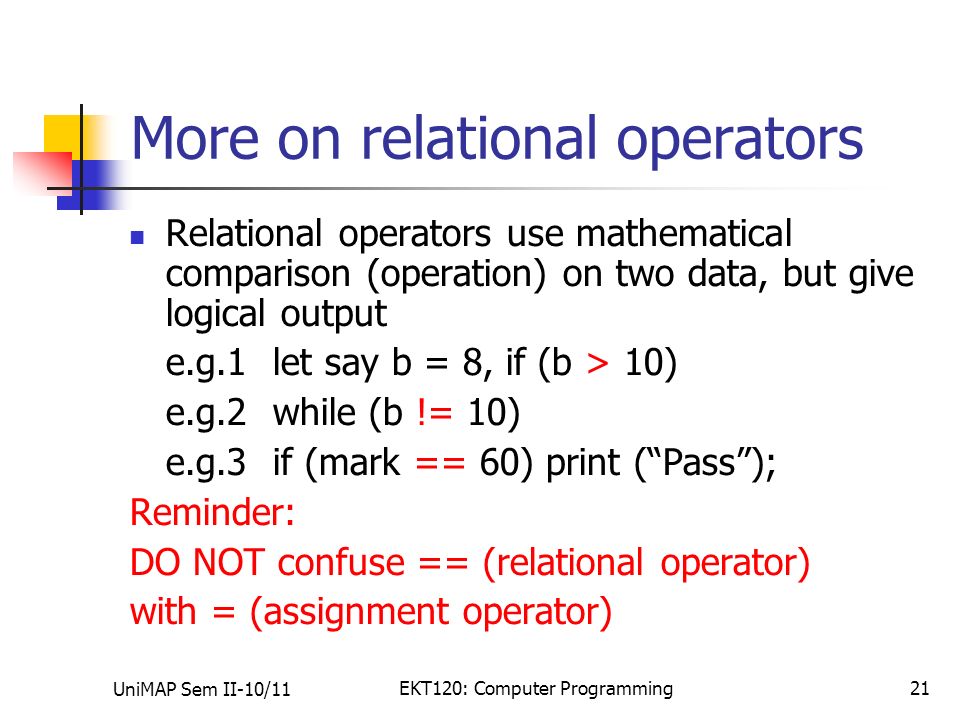 More on relational operators

Relational operators use mathematical comparison (operation) on two data, but give logical output

e.g.1 let say b = 8, if (b > 10)

e.g.2 while (b != 10)

e.g.3 if (mark == 60) print (“Pass”);

Reminder:

DO NOT confuse == (relational operator) with = (assignment operator)

UniMAP Sem II-10/11

EKT120: Computer Programming

21